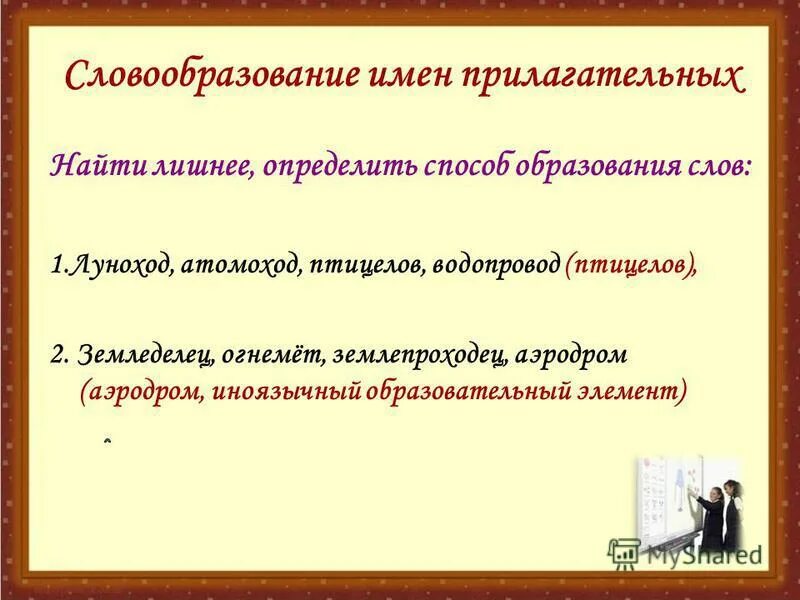 Словообразование имен прилагательных

Найти лишнее, определить способ образования слов:

1.Луноход, атомоход, птицелов, водопровод (птицелов),

2. Земледелец, огнемёт, землепроходец, аэродром (аэродром, иноязычный образовательный элемент)

MyShared